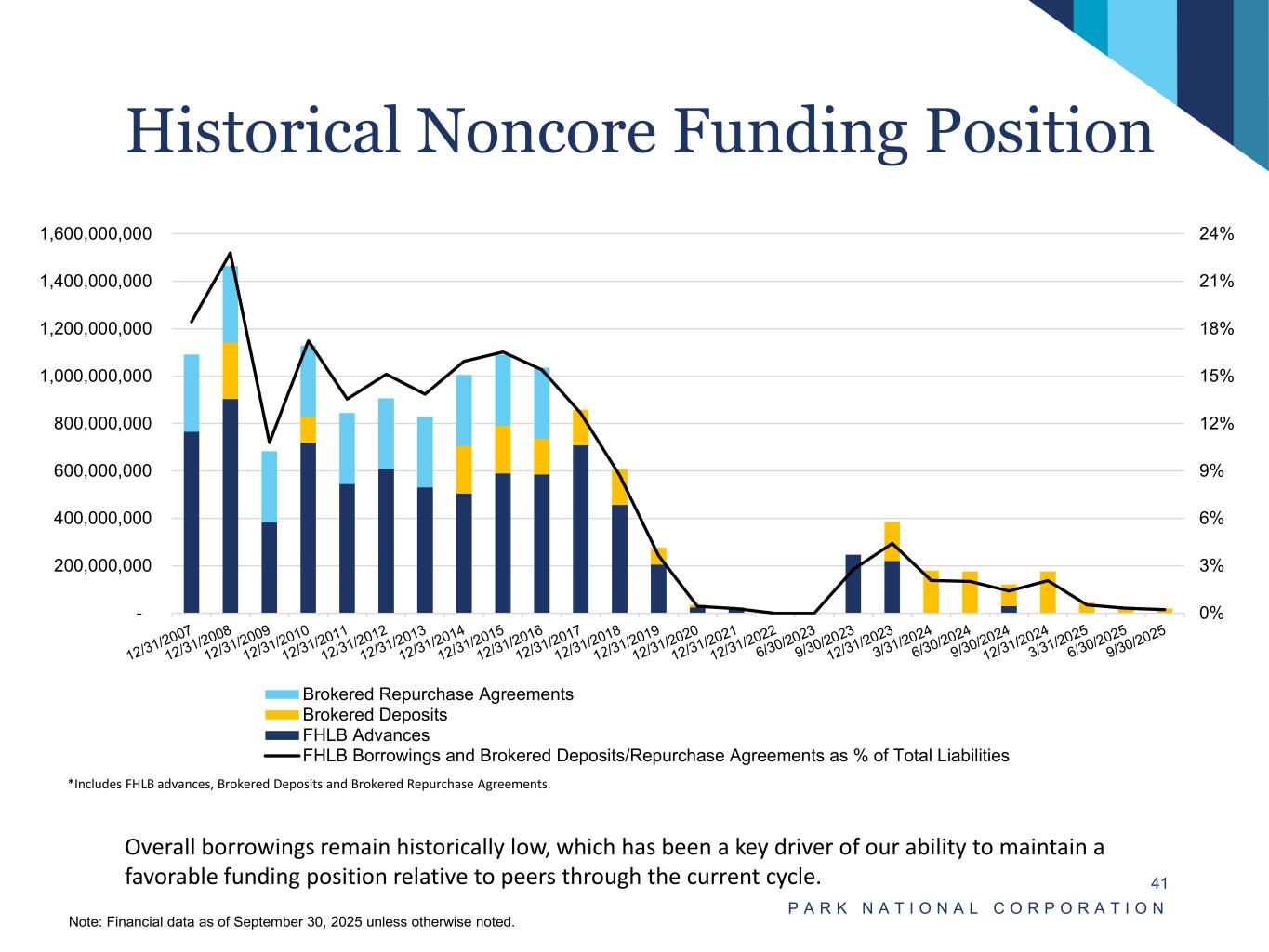 Historical Noncore Funding Position

1,600,000,000
1,400,000,000
1,200,000,000
1,000,000,000
800,000,000
600,000,000
400,000,000
200,000,000
-

24%
21%
18%
15%
12%
9%
6%
3%
0%

12/31/2007
12/31/2008
12/31/2009
12/31/2010
12/31/2011
12/31/2012
12/31/2013
12/31/2014
12/31/2015
12/31/2016
12/31/2017
12/31/2018
12/31/2019
12/31/2020
12/31/2021
12/31/2022
6/30/2023
9/30/2023
12/31/2023
3/31/2024
6/30/2024
9/30/2024
12/31/2024
3/31/2025
6/30/2025
9/30/2025

Brokered Repurchase Agreements
Brokered Deposits
FHLB Advances
FHLB Borrowings and Brokered Deposits/Repurchase Agreements as % of Total Liabilities

*Includes FHLB advances, Brokered Deposits and Brokered Repurchase Agreements.

Overall borrowings remain historically low, which has been a key driver of our ability to maintain a favorable funding position relative to peers through the current cycle.

41

PARK NATIONAL CORPORATION

Note: Financial data as of September 30, 2025 unless otherwise noted.